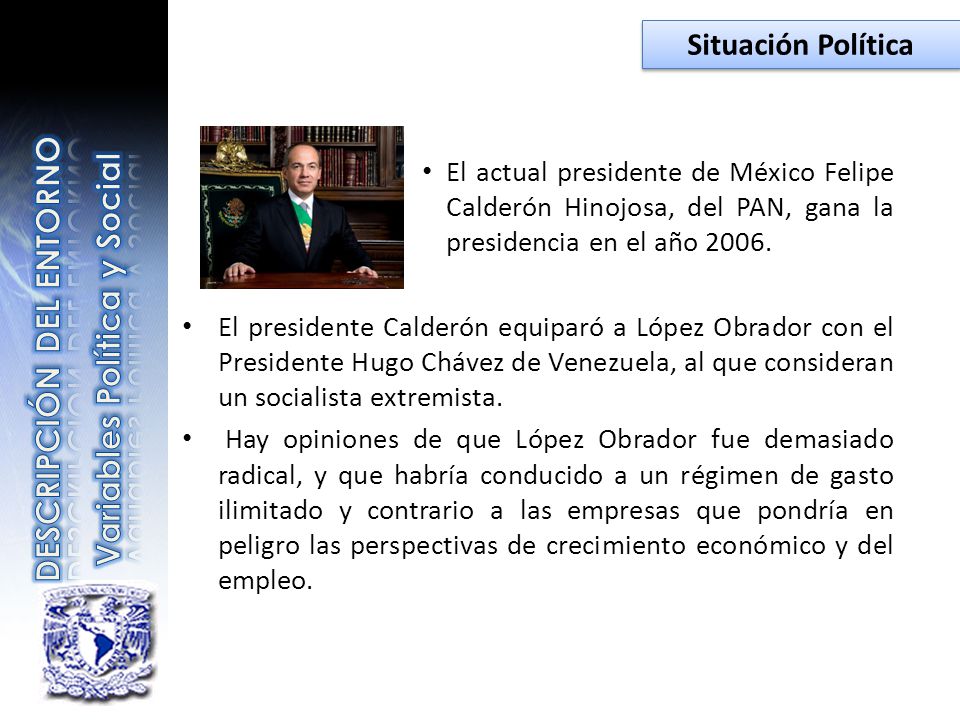 DESCRIPCIÓN DEL ENTORNO
Variables Política y Social

Situación Política

• El actual presidente de México Felipe Calderón Hinojosa, del PAN, gana la presidencia en el año 2006.

• El presidente Calderón equiparó a López Obrador con el Presidente Hugo Chávez de Venezuela, al que consideran un socialista extremista.

• Hay opiniones de que López Obrador fue demasiado radical, y que habría conducido a un régimen de gasto ilimitado y contrario a las empresas que pondría en peligro las perspectivas de crecimiento económico y del empleo.